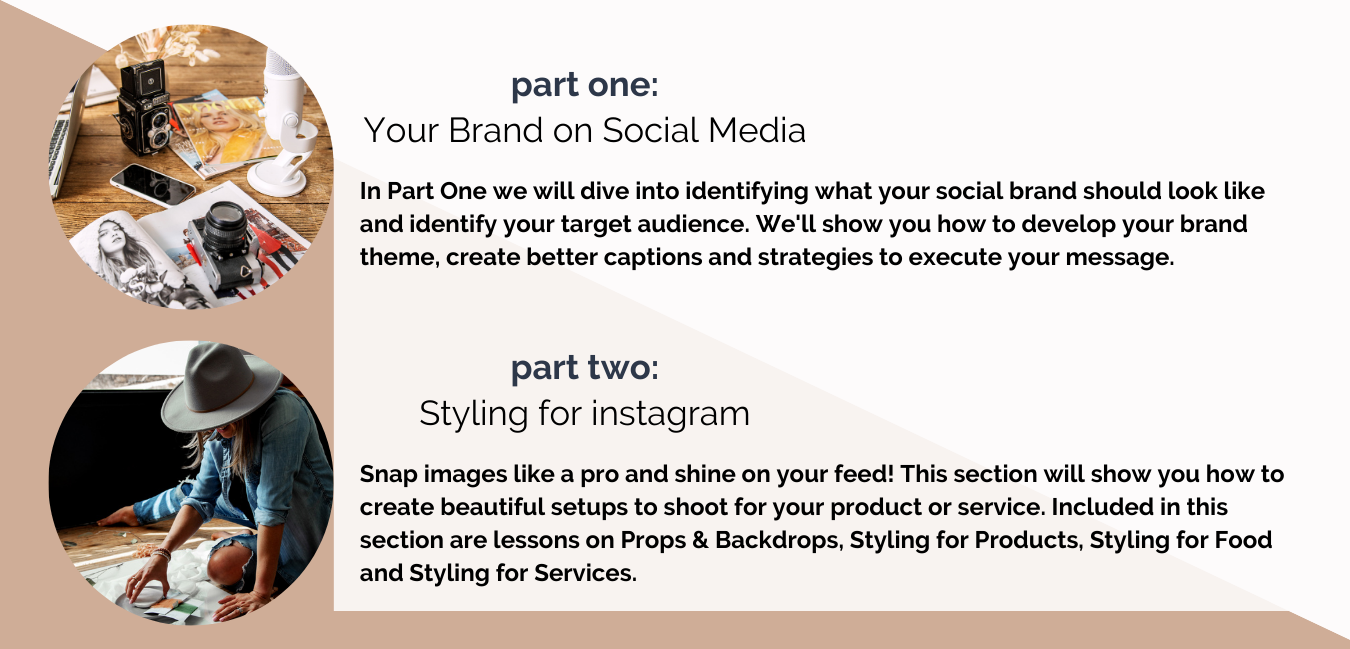 part one:
Your Brand on Social Media

In Part One we will dive into identifying what your social brand should look like and identify your target audience. We'll show you how to develop your brand theme, create better captions and strategies to execute your message.

part two:
Styling for instagram

Snap images like a pro and shine on your feed! This section will show you how to create beautiful setups to shoot for your product or service. Included in this section are lessons on Props & Backdrops, Styling for Products, Styling for Food and Styling for Services.